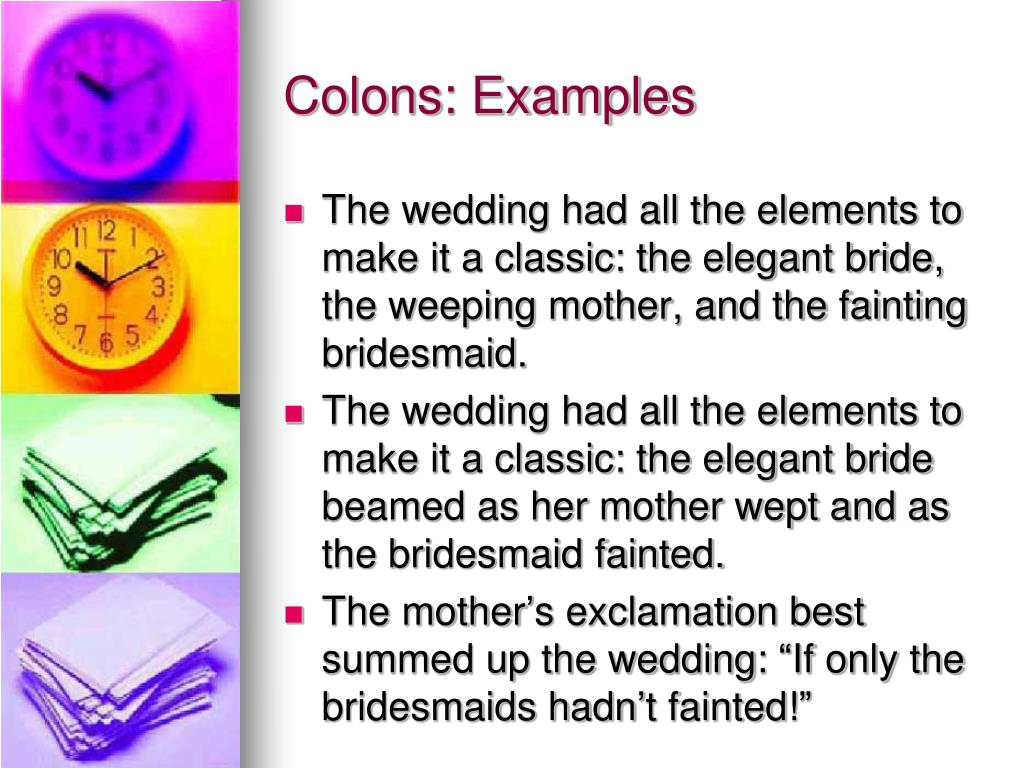 Colons: Examples

The wedding had all the elements to make it a classic: the elegant bride, the weeping mother, and the fainting bridesmaid.

The wedding had all the elements to make it a classic: the elegant bride beamed as her mother wept and as the bridesmaid fainted.

The mother’s exclamation best summed up the wedding: “If only the bridesmaids hadn’t fainted!”